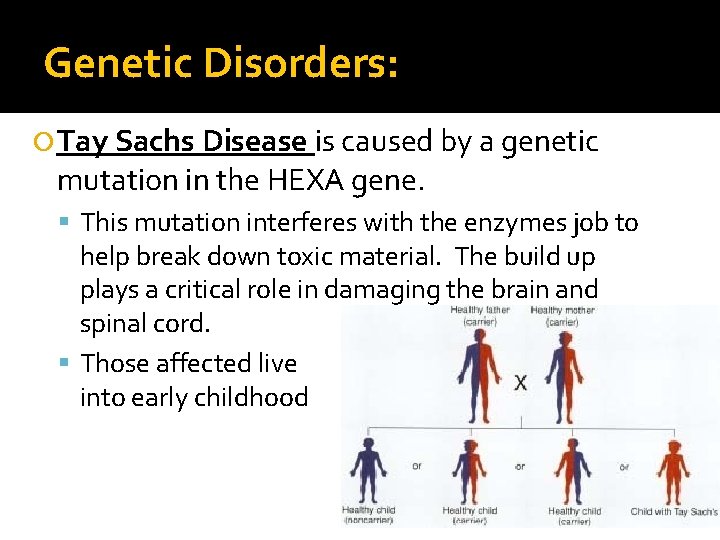 Genetic Disorders:

Tay Sachs Disease is caused by a genetic mutation in the HEXA gene.

This mutation interferes with the enzymes job to help break down toxic material. The build up plays a critical role in damaging the brain and spinal cord.

Those affected live into early childhood

Healthy father (carrier)

Healthy mother (carrier)

X

Healthy child (noncarrier)

or

Healthy child (carrier)

or

Healthy child (carrier)

or

Child with Tay Sach's